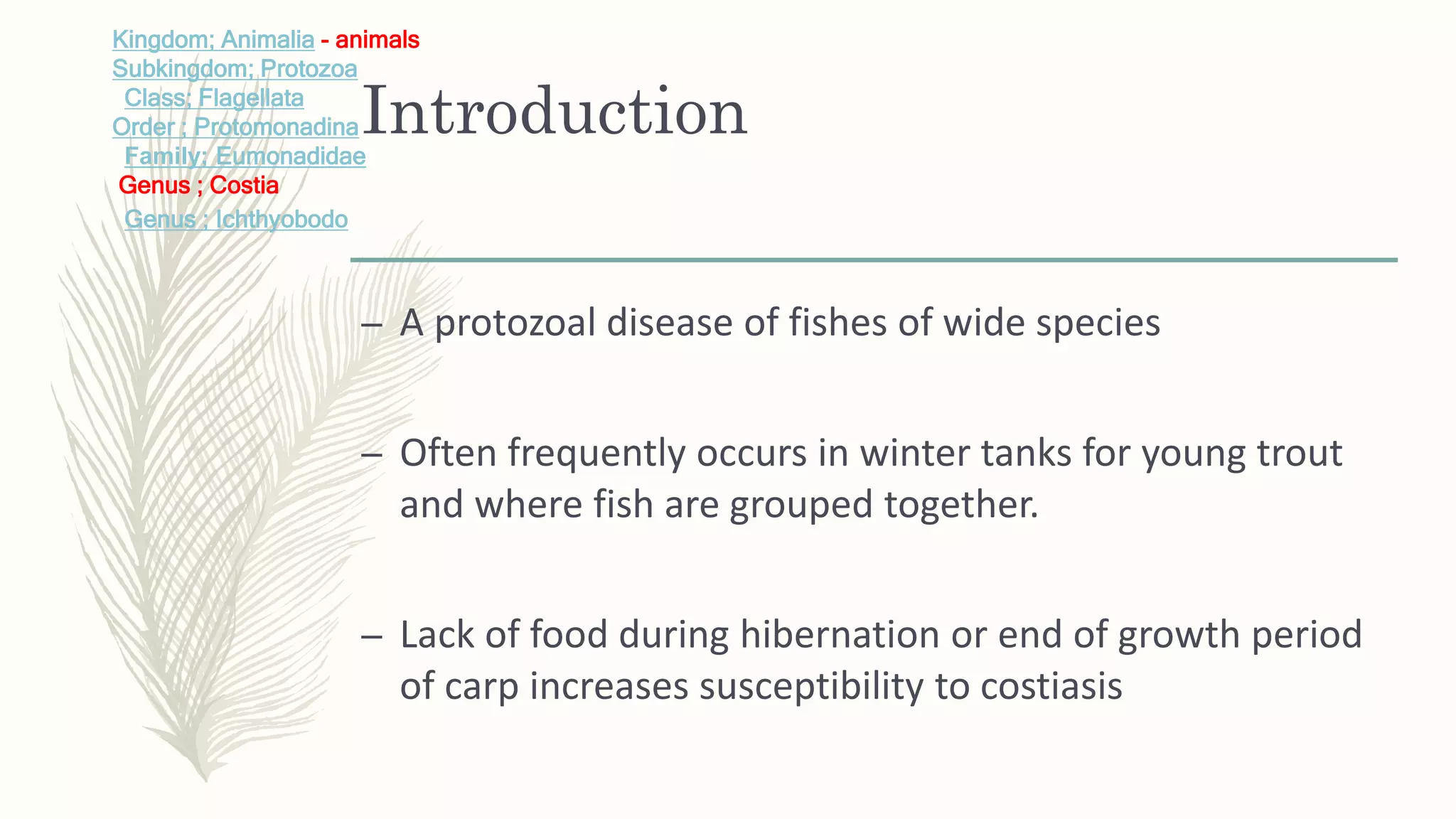 Kingdom; Animalia - animals
Subkingdom; Protozoa
Class; Flagellata
Order ; Protomonadina
Family; Eumonadidae
Genus ; Costia
Genus ; Ichthyobodo

Introduction

– A protozoal disease of fishes of wide species

– Often frequently occurs in winter tanks for young trout and where fish are grouped together.

– Lack of food during hibernation or end of growth period of carp increases susceptibility to costiasis